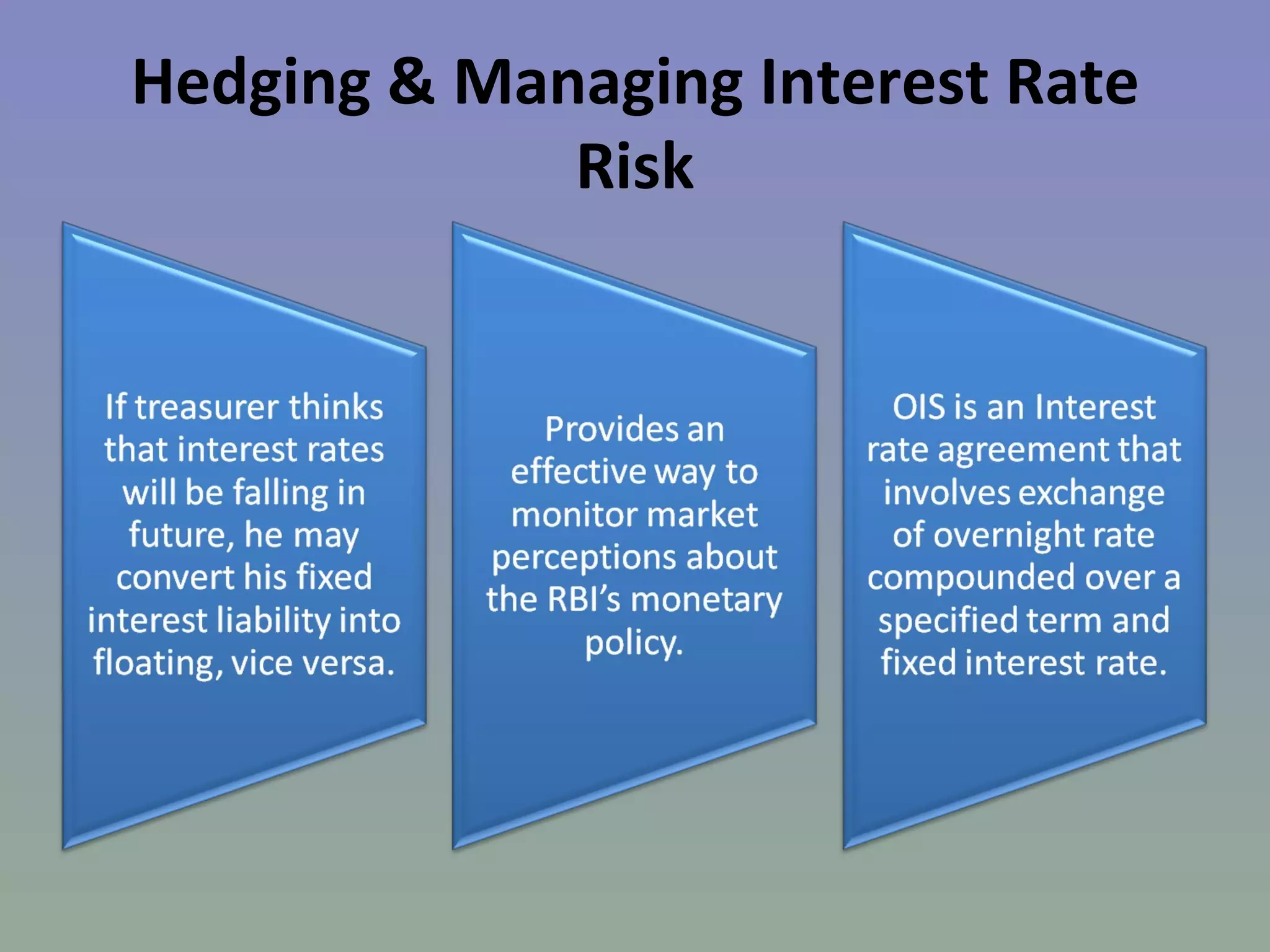 Hedging & Managing Interest Rate Risk

If treasurer thinks that interest rates will be falling in future, he may convert his fixed interest liability into floating, vice versa.

Provides an effective way to monitor market perceptions about the RBI's monetary policy.

OIS is an Interest rate agreement that involves exchange of overnight rate compounded over a specified term and fixed interest rate.